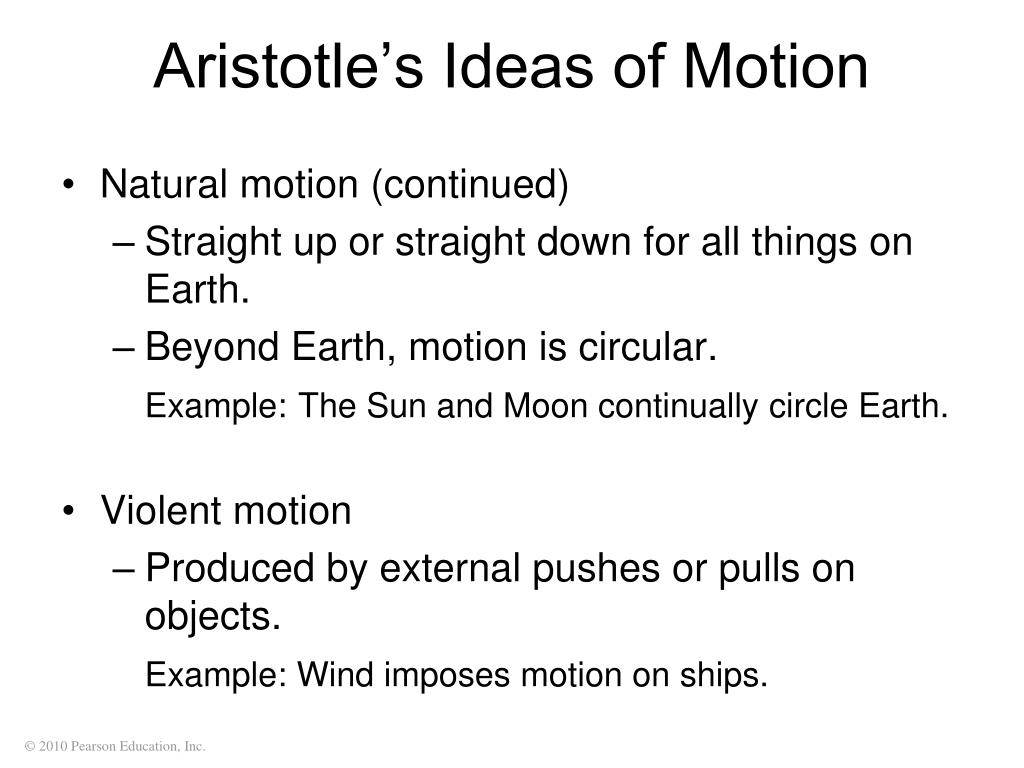 Aristotle's Ideas of Motion

• Natural motion (continued)
– Straight up or straight down for all things on Earth.
– Beyond Earth, motion is circular.
Example: The Sun and Moon continually circle Earth.

• Violent motion
– Produced by external pushes or pulls on objects.
Example: Wind imposes motion on ships.

© 2010 Pearson Education, Inc.